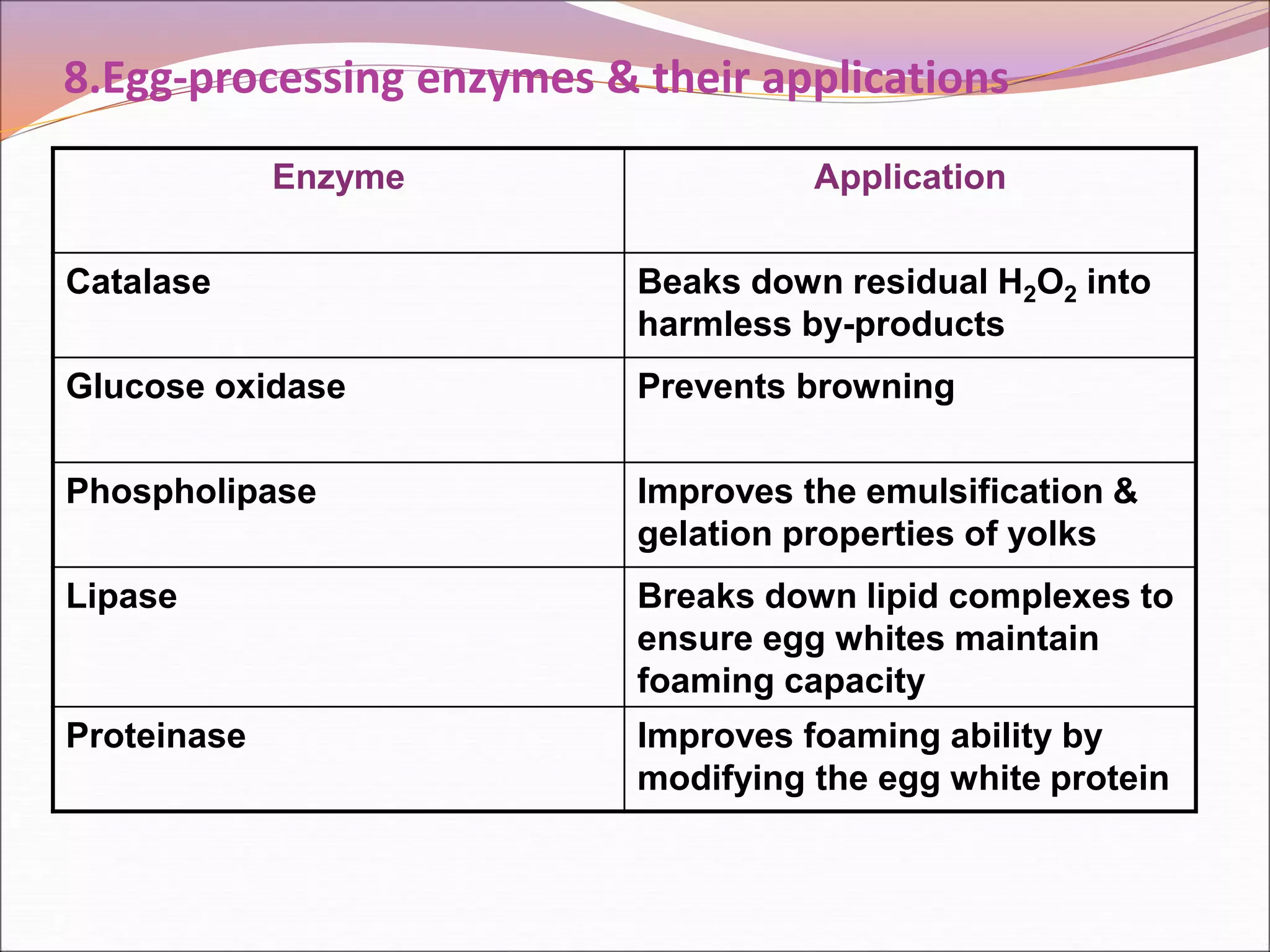 8.Egg-processing enzymes & their applications

| Enzyme | Application |
|---|---|
| Catalase | Beaks down residual $H_2O_2$ into harmless by-products |
| Glucose oxidase | Prevents browning |
| Phospholipase | Improves the emulsification & gelation properties of yolks |
| Lipase | Breaks down lipid complexes to ensure egg whites maintain foaming capacity |
| Proteinase | Improves foaming ability by modifying the egg white protein |